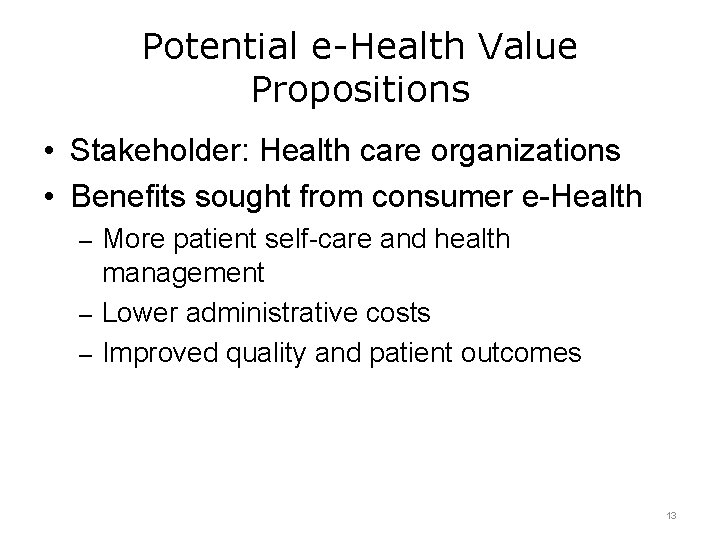 Potential e-Health Value Propositions

• Stakeholder: Health care organizations
• Benefits sought from consumer e-Health
– More patient self-care and health management
– Lower administrative costs
– Improved quality and patient outcomes

13